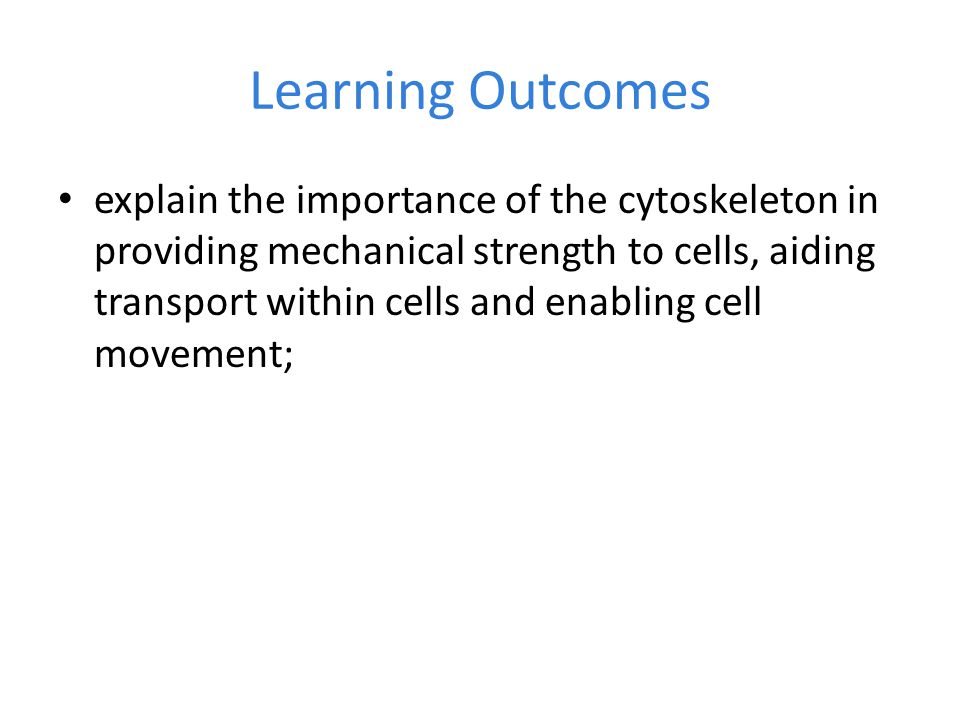 Learning Outcomes

• explain the importance of the cytoskeleton in providing mechanical strength to cells, aiding transport within cells and enabling cell movement;